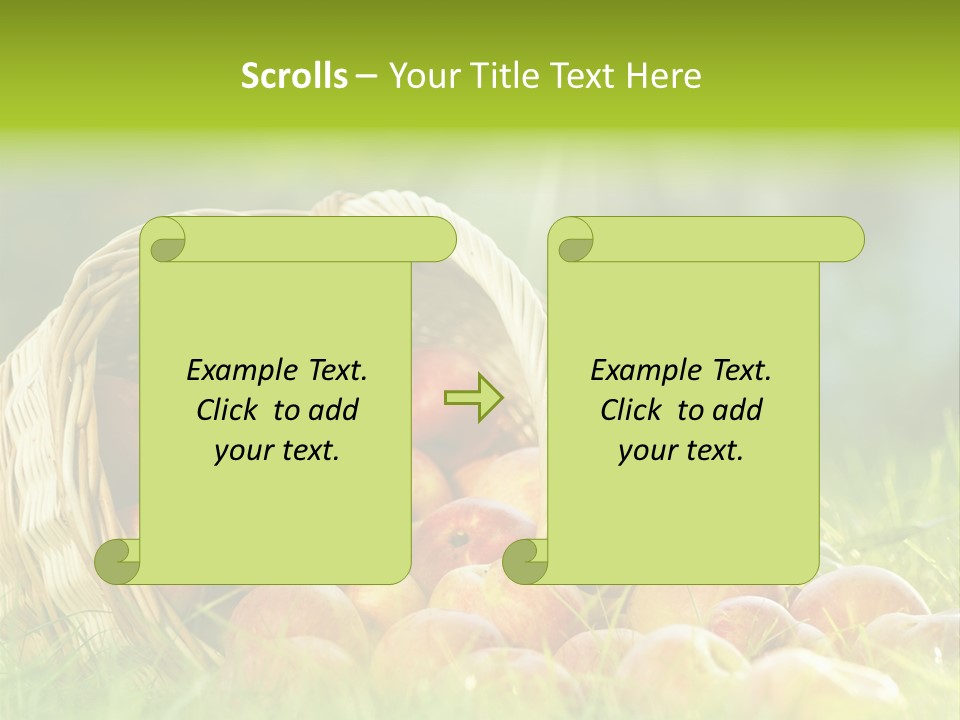 Scrolls – Your Title Text Here

Example Text. Click to add your text.

Example Text. Click to add your text.